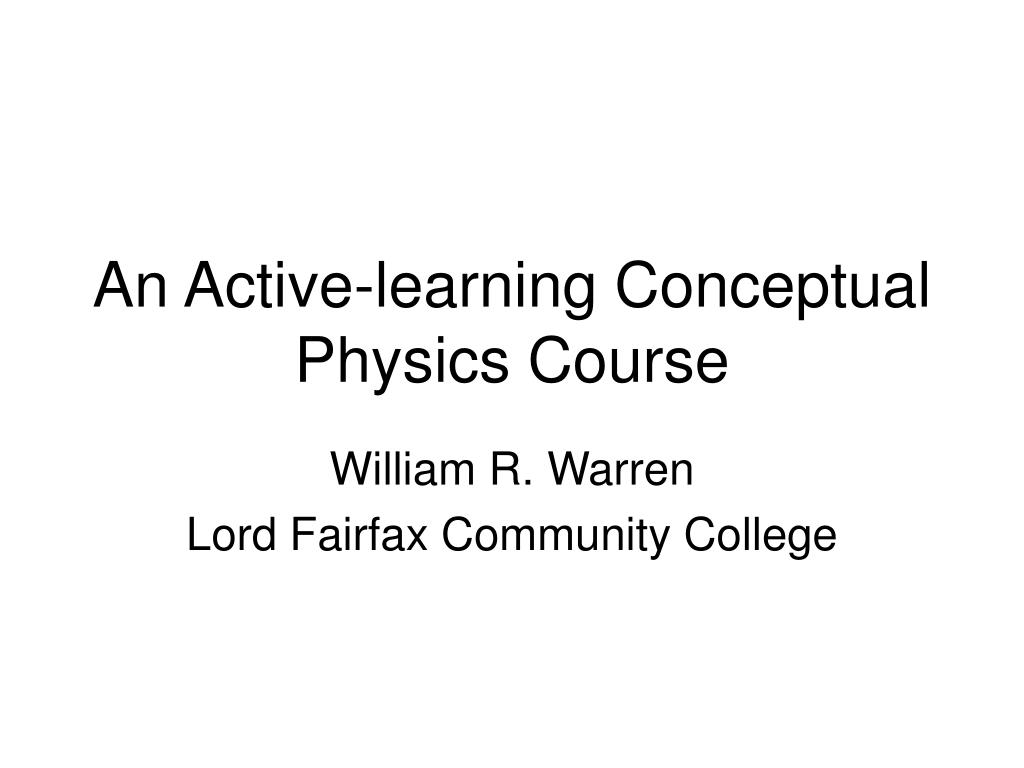 An Active-learning Conceptual Physics Course

William R. Warren

Lord Fairfax Community College